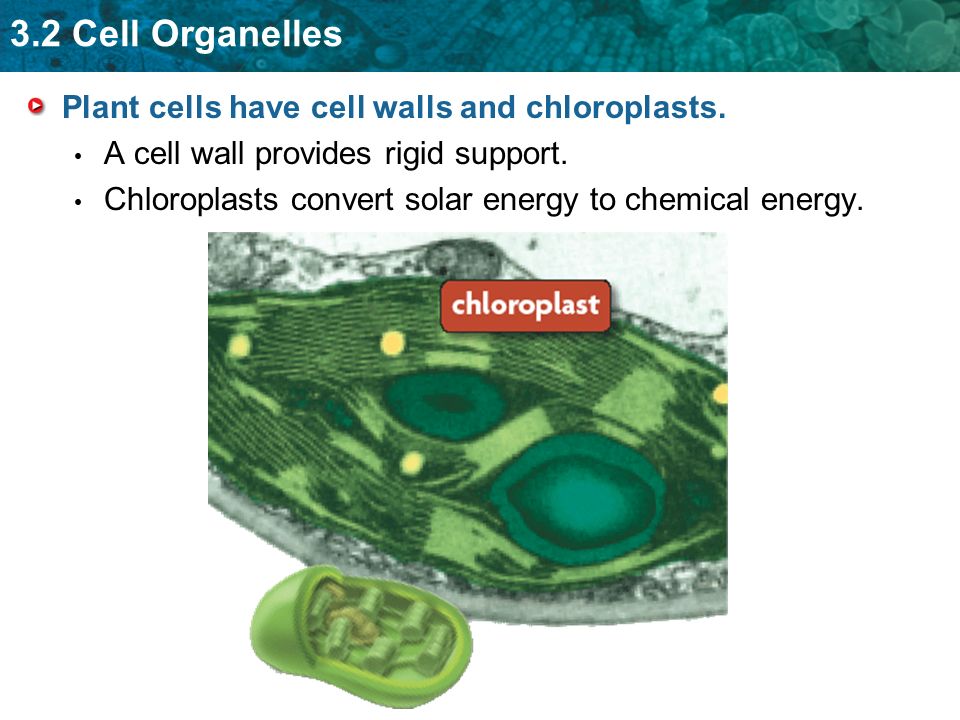 3.2 Cell Organelles

Plant cells have cell walls and chloroplasts.

• A cell wall provides rigid support.
• Chloroplasts convert solar energy to chemical energy.

chloroplast